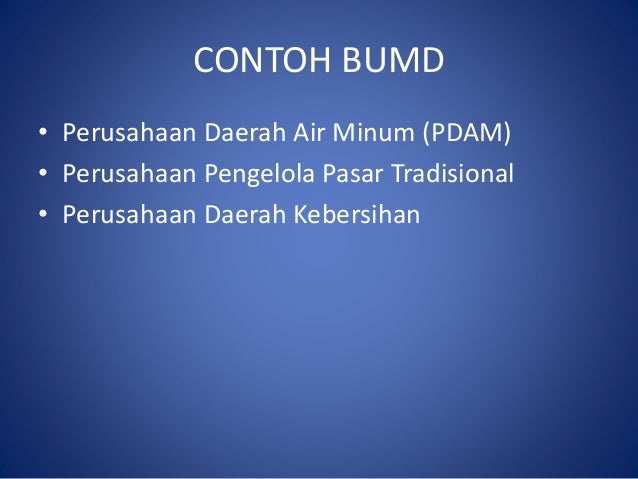 CONTOH BUMD

• Perusahaan Daerah Air Minum (PDAM)
• Perusahaan Pengelola Pasar Tradisional
• Perusahaan Daerah Kebersihan